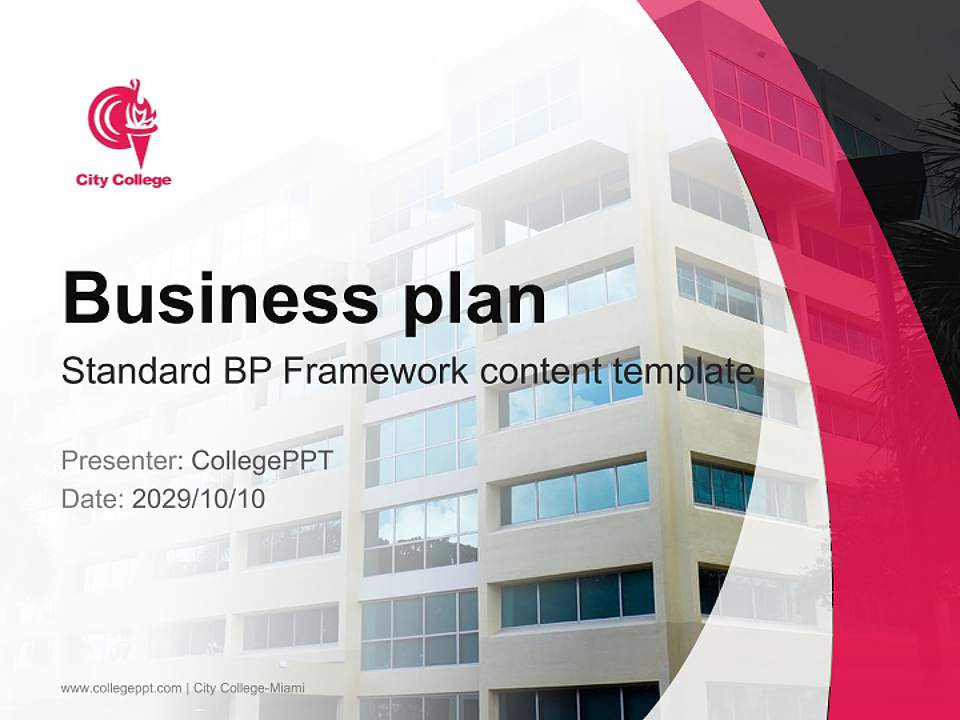 City College

Business plan

Standard BP Framework content template

Presenter: CollegePPT
Date: 2029/10/10

www.collegeppt.com | City College-Miami